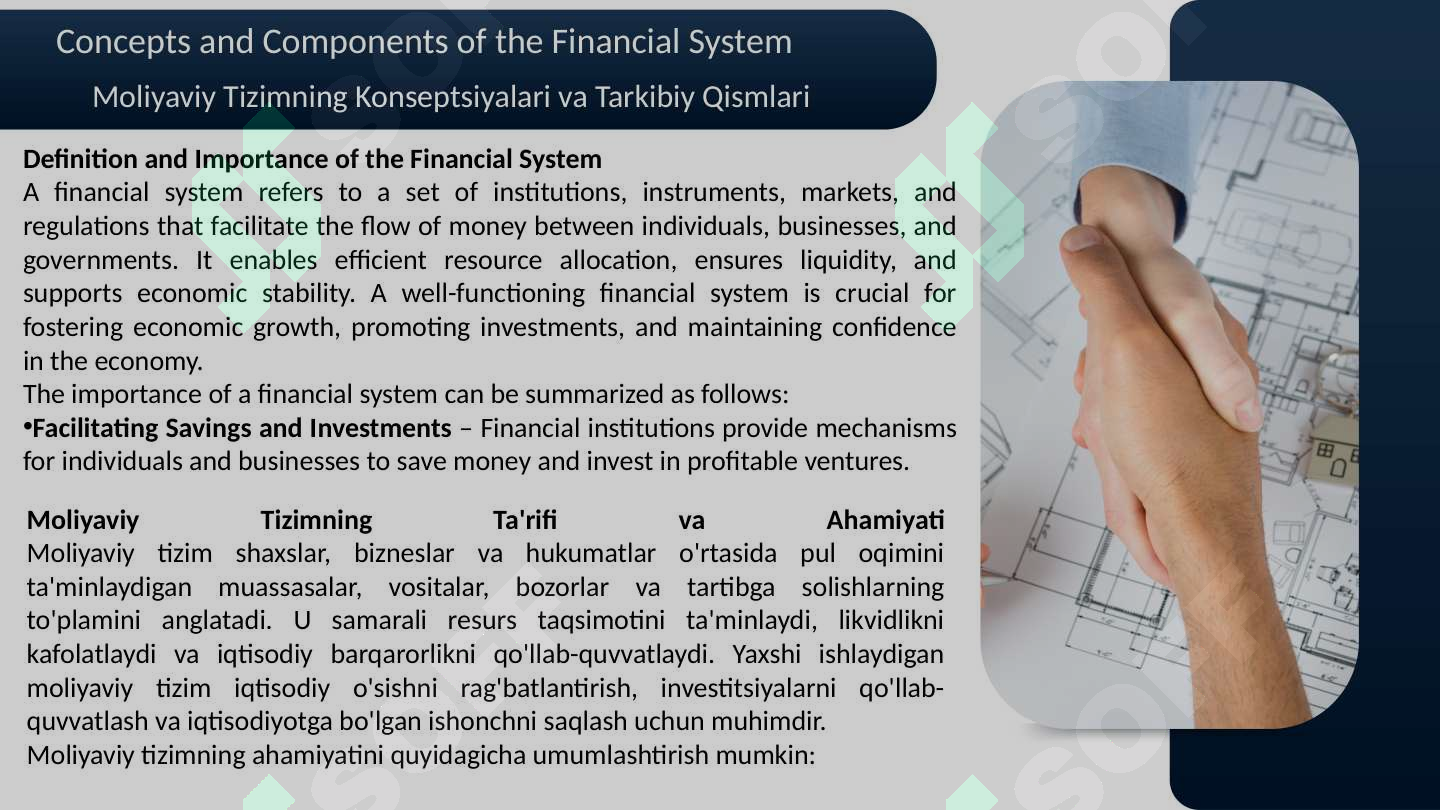 Concepts and Components of the Financial System

Moliyaviy Tizimning Konseptsiyalari va Tarkibiy Qismlari

**Definition and Importance of the Financial System**
A financial system refers to a set of institutions, instruments, markets, and regulations that facilitate the flow of money between individuals, businesses, and governments. It enables efficient resource allocation, ensures liquidity, and supports economic stability. A well-functioning financial system is crucial for fostering economic growth, promoting investments, and maintaining confidence in the economy.
The importance of a financial system can be summarized as follows:
•**Facilitating Savings and Investments** – Financial institutions provide mechanisms for individuals and businesses to save money and invest in profitable ventures.

**Moliyaviy Tizimning Ta'rifi va Ahamiyati**
Moliyaviy tizim shaxslar, bizneslar va hukumatlar o'rtasida pul oqimini ta'minlaydigan muassasalar, vositalar, bozorlar va tartibga solishlarning to'plamini anglatadi. U samarali resurs taqsimotini ta'minlaydi, likvidlikni kafolatlaydi va iqtisodiy barqarorlikni qo'llab-quvvatlaydi. Yaxshi ishlaydigan moliyaviy tizim iqtisodiy o'sishni rag'batlantirish, investitsiyalarni qo'llab-quvvatlash va iqtisodiyotga bo'lgan ishonchni saqlash uchun muhimdir.
Moliyaviy tizimning ahamiyatini quyidagicha umumlashtirish mumkin: